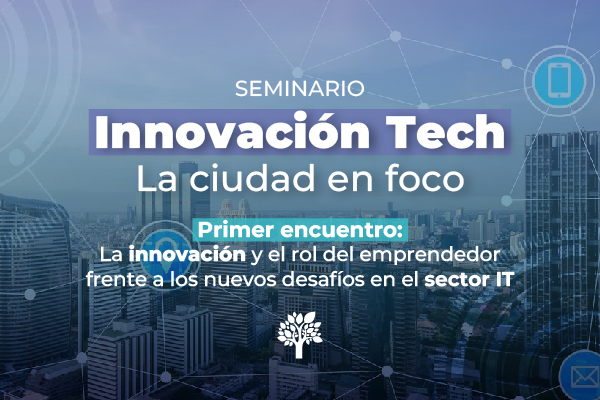 SEMINARIO

Innovación Tech

La ciudad en foco

Primer encuentro:
La innovación y el rol del emprendedor frente a los nuevos desafíos en el sector IT